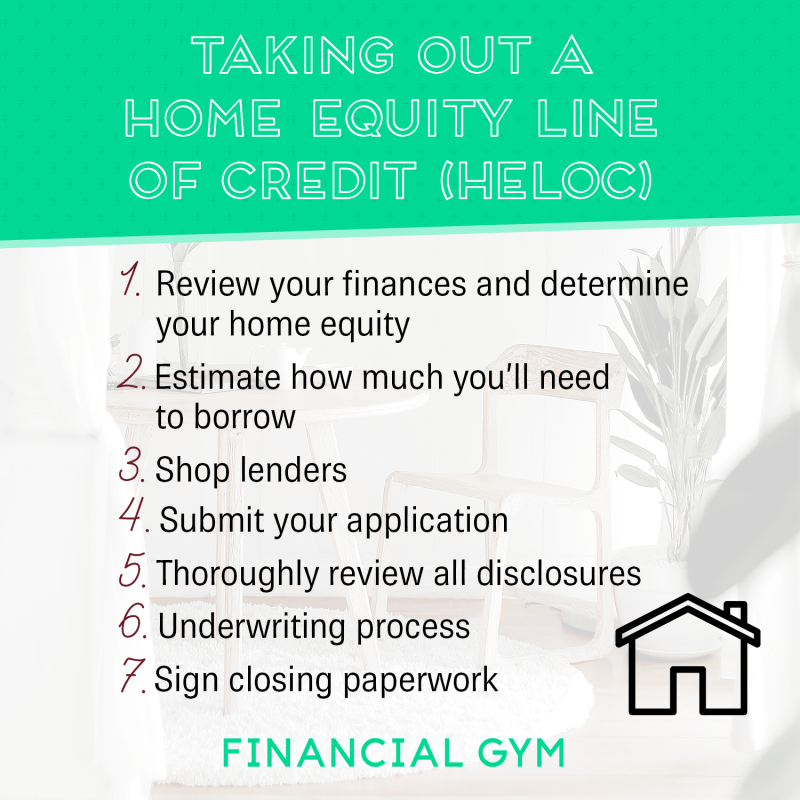 TAKING OUT A HOME EQUITY LINE OF CREDIT (HELOC)

1. Review your finances and determine your home equity
2. Estimate how much you'll need to borrow
3. Shop lenders
4. Submit your application
5. Thoroughly review all disclosures
6. Underwriting process
7. Sign closing paperwork

FINANCIAL GYM